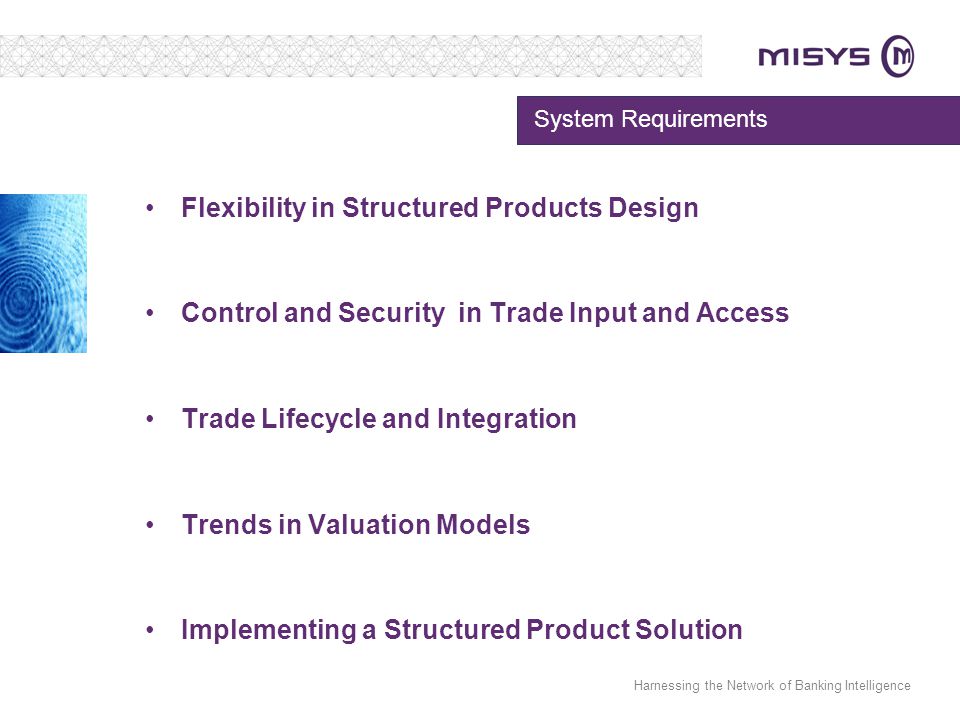 MISYS

System Requirements

• Flexibility in Structured Products Design

• Control and Security in Trade Input and Access

• Trade Lifecycle and Integration

• Trends in Valuation Models

• Implementing a Structured Product Solution

Harnessing the Network of Banking Intelligence